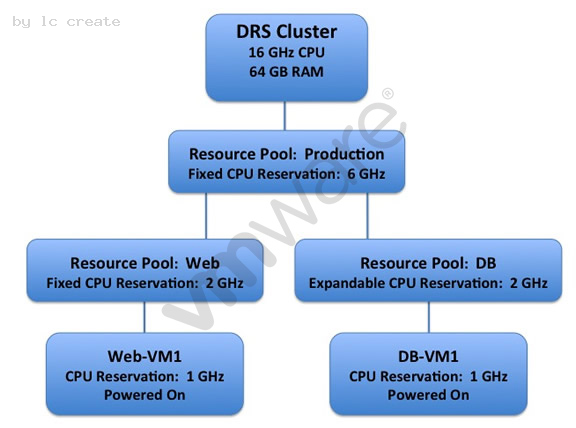 by lc create

DRS Cluster
16 GHz CPU
64 GB RAM

vmware®

Resource Pool: Production
Fixed CPU Reservation: 6 GHz

Resource Pool: Web
Fixed CPU Reservation: 2 GHz

Resource Pool: DB
Expandable CPU Reservation: 2 GHz

Web-VM1
CPU Reservation: 1 GHz
Powered On

DB-VM1
CPU Reservation: 1 GHz
Powered On